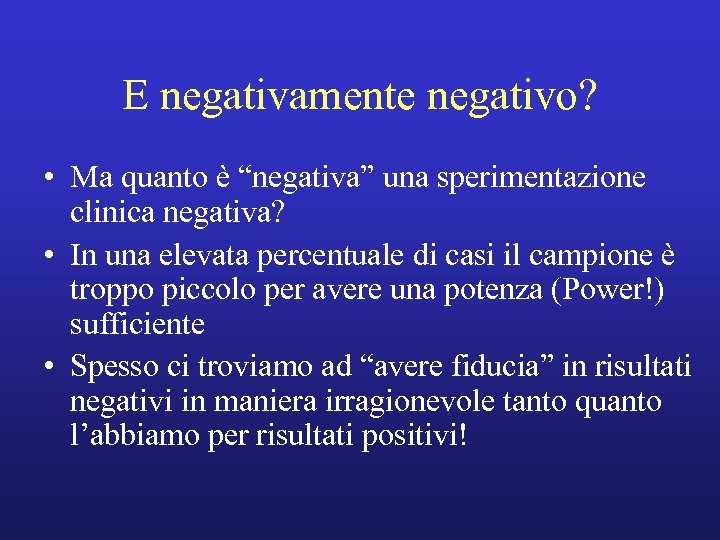 E negativamente negativo?

• Ma quanto è “negativa” una sperimentazione clinica negativa?

• In una elevata percentuale di casi il campione è troppo piccolo per avere una potenza (Power!) sufficiente

• Spesso ci troviamo ad “avere fiducia” in risultati negativi in maniera irragionevole tanto quanto l’abbiamo per risultati positivi!